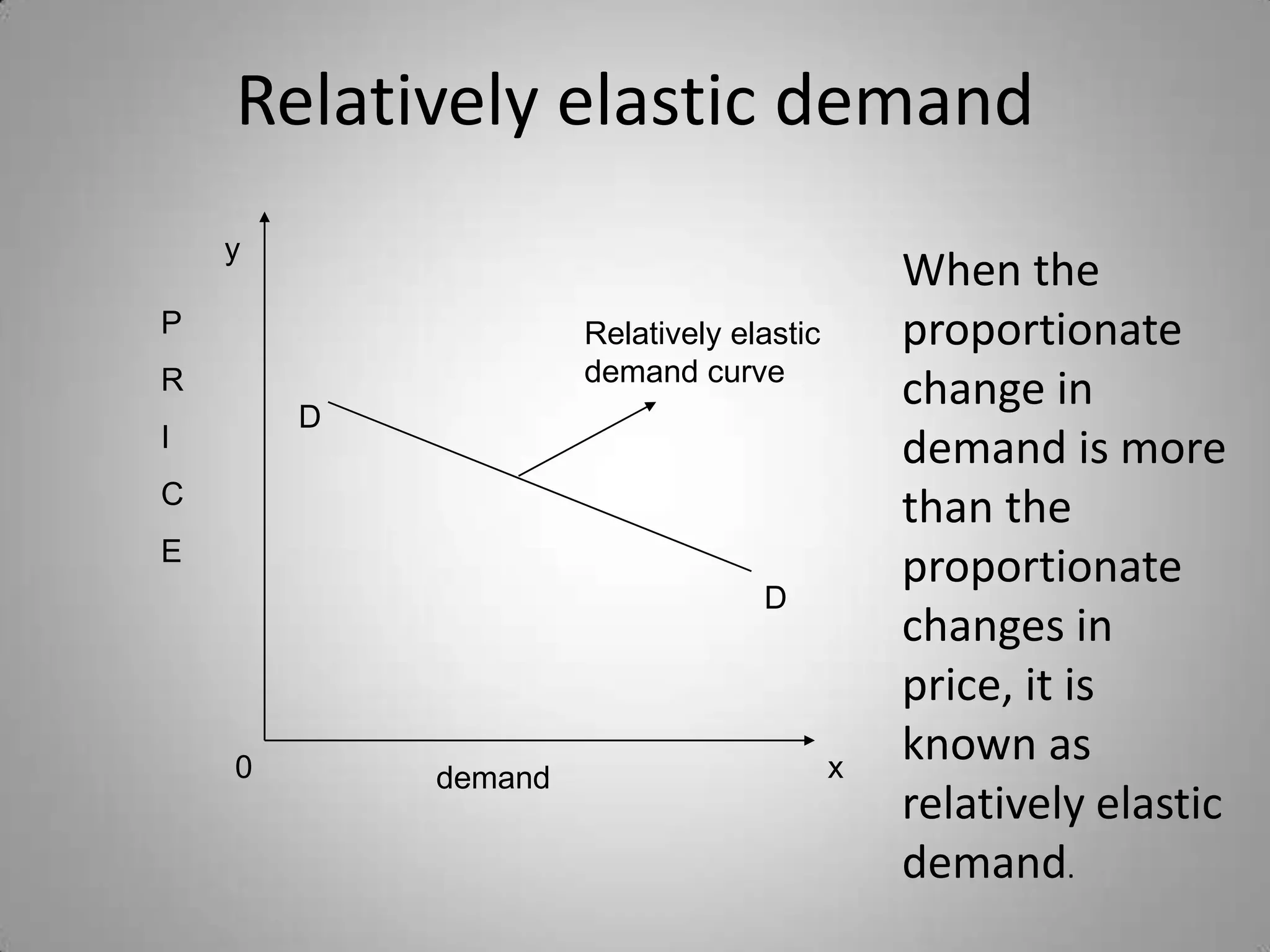 Relatively elastic demand

y

P
R
I
C
E

Relatively elastic demand curve

D

D

0

demand

x

When the proportionate change in demand is more than the proportionate changes in price, it is known as relatively elastic demand.